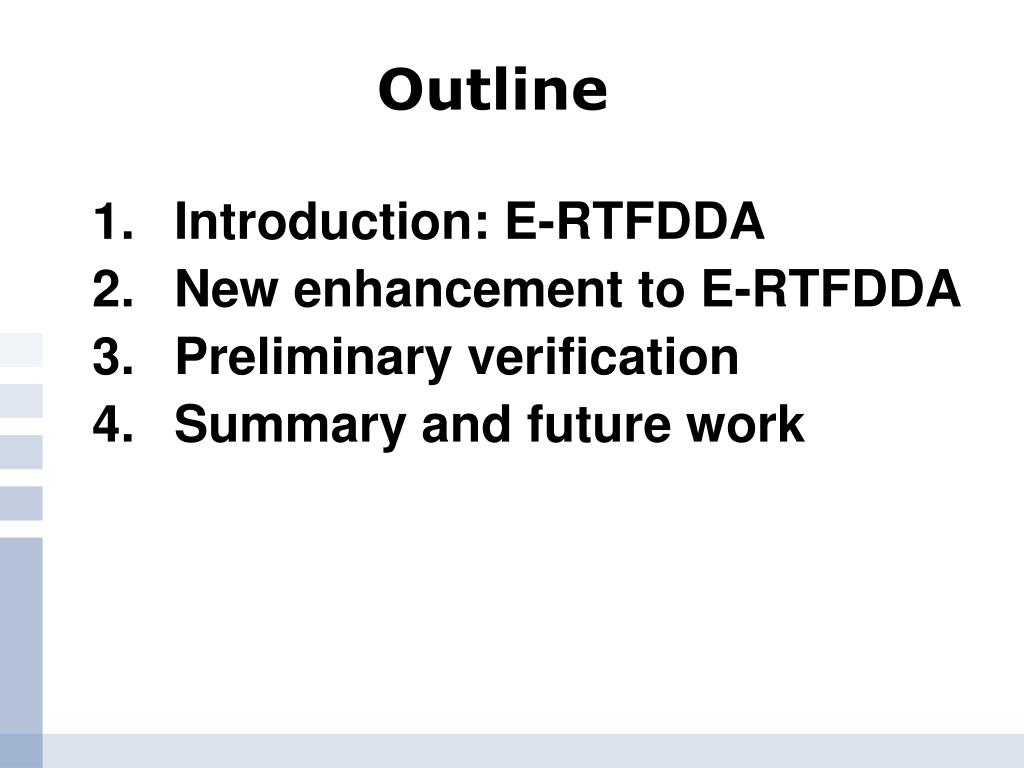 Outline

1. Introduction: E-RTFDDA
2. New enhancement to E-RTFDDA
3. Preliminary verification
4. Summary and future work